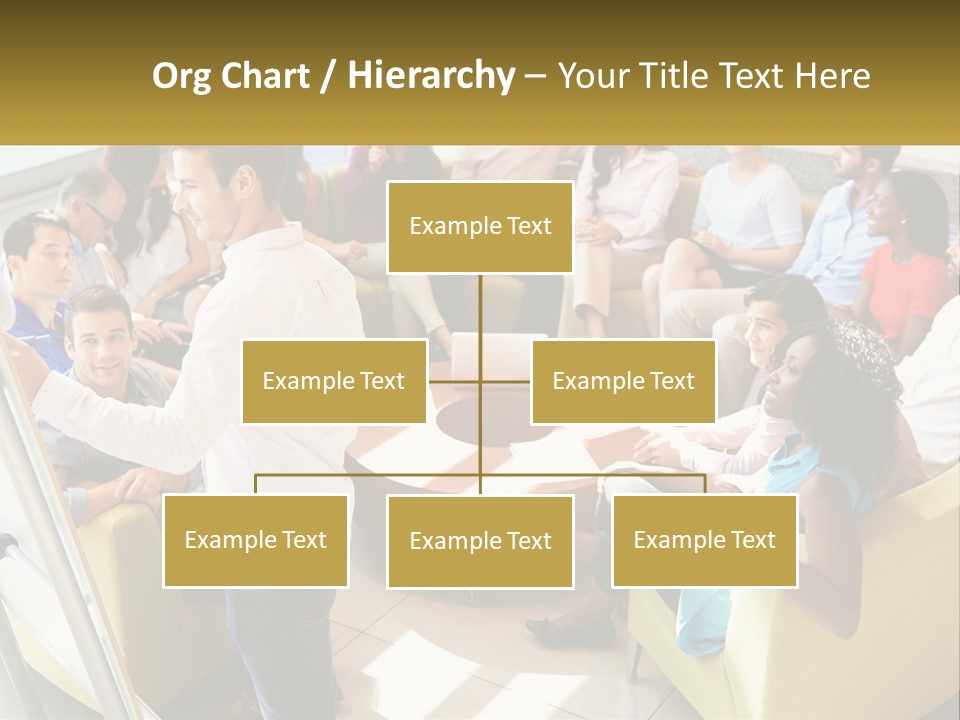 Org Chart / Hierarchy – Your Title Text Here

Example Text

Example Text

Example Text

Example Text

Example Text

Example Text